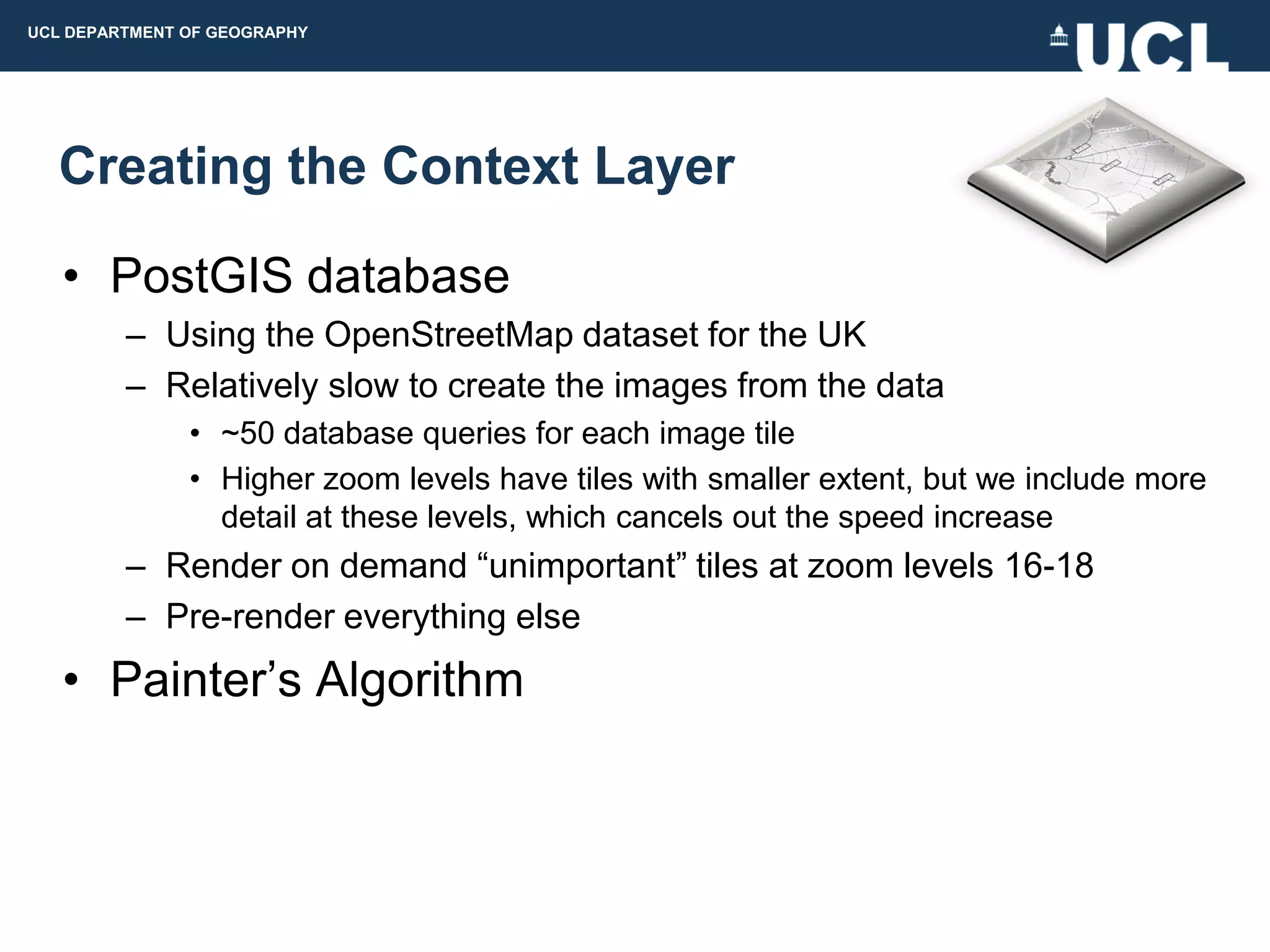 UCL DEPARTMENT OF GEOGRAPHY

UCL

Creating the Context Layer

• PostGIS database
– Using the OpenStreetMap dataset for the UK
– Relatively slow to create the images from the data
• ~50 database queries for each image tile
• Higher zoom levels have tiles with smaller extent, but we include more detail at these levels, which cancels out the speed increase
– Render on demand “unimportant” tiles at zoom levels 16-18
– Pre-render everything else
• Painter’s Algorithm